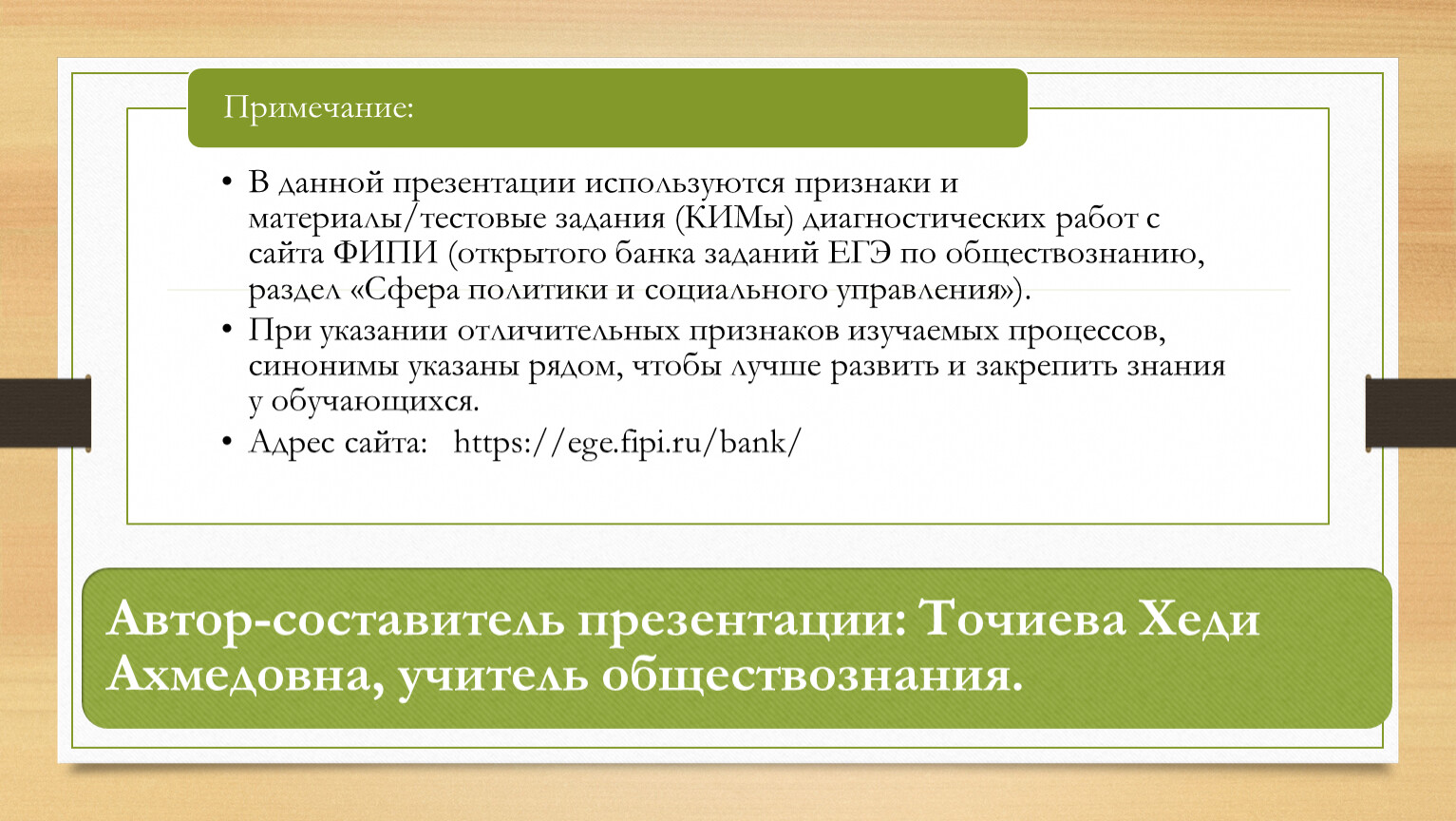 Примечание:

• В данной презентации используются признаки и материалы/тестовые задания (КИМы) диагностических работ с сайта ФИПИ (открытого банка заданий ЕГЭ по обществознанию, раздел «Сфера политики и социального управления»).
• При указании отличительных признаков изучаемых процессов, синонимы указаны рядом, чтобы лучше развить и закрепить знания у обучающихся.
• Адрес сайта: https://ege.fipi.ru/bank/

Автор-составитель презентации: Точиева Хеди Ахмедовна, учитель обществознания.